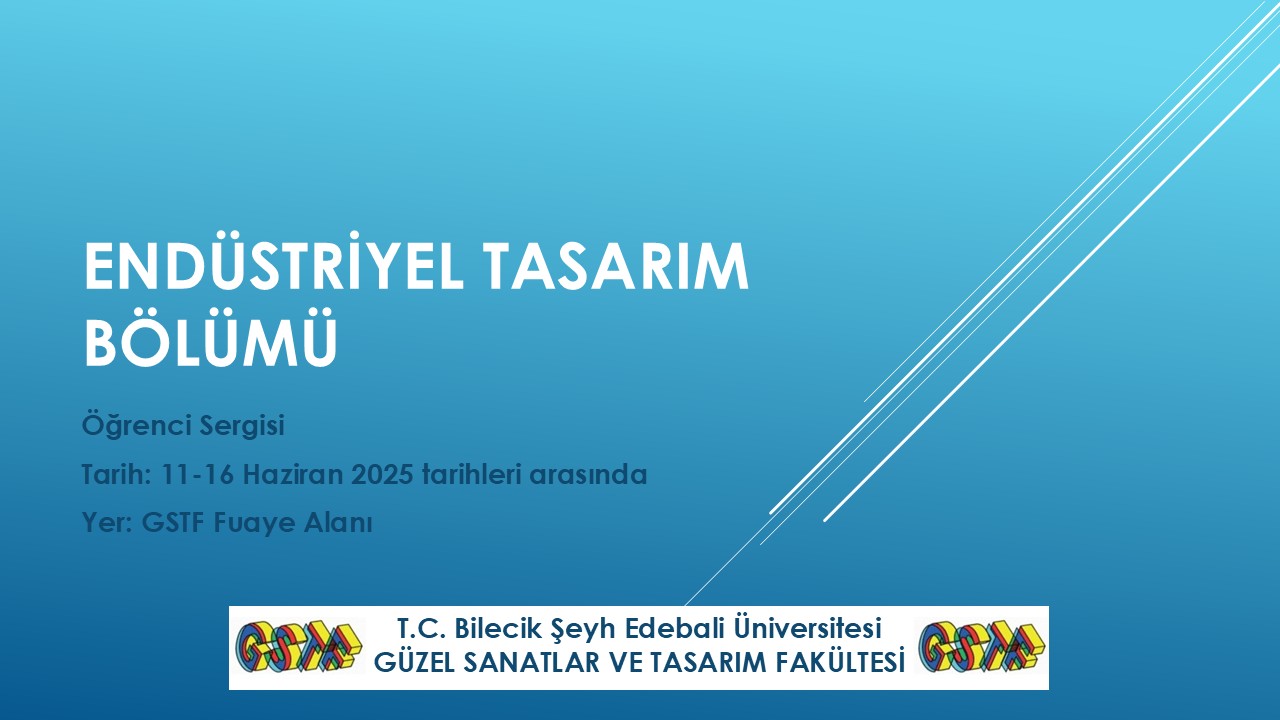 ENDÜSTRİYEL TASARIM BÖLÜMÜ

Öğrenci Sergisi

Tarih: 11-16 Haziran 2025 tarihleri arasında

Yer: GSTF Fuaye Alanı

GSTF

T.C. Bilecik Şeyh Edebali Üniversitesi
GÜZEL SANATLAR VE TASARIM FAKÜLTESİ

GSTF